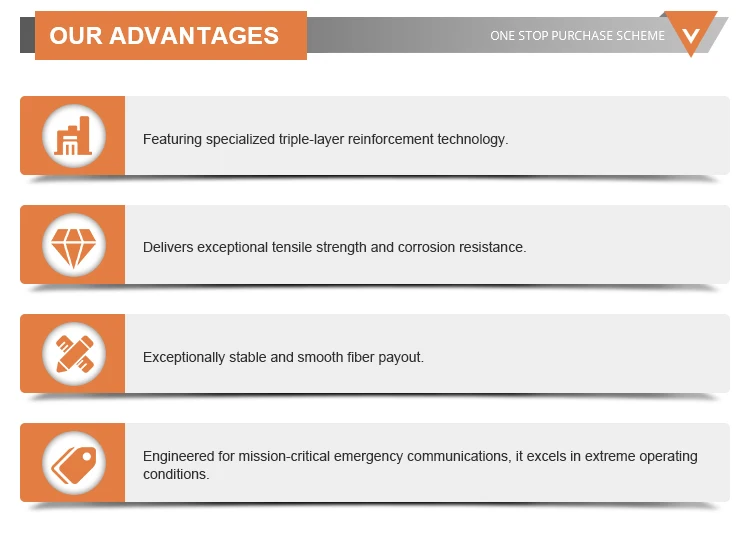 OUR ADVANTAGES

ONE STOP PURCHASE SCHEME

Featuring specialized triple-layer reinforcement technology.

Delivers exceptional tensile strength and corrosion resistance.

Exceptionally stable and smooth fiber payout.

Engineered for mission-critical emergency communications, it excels in extreme operating conditions.